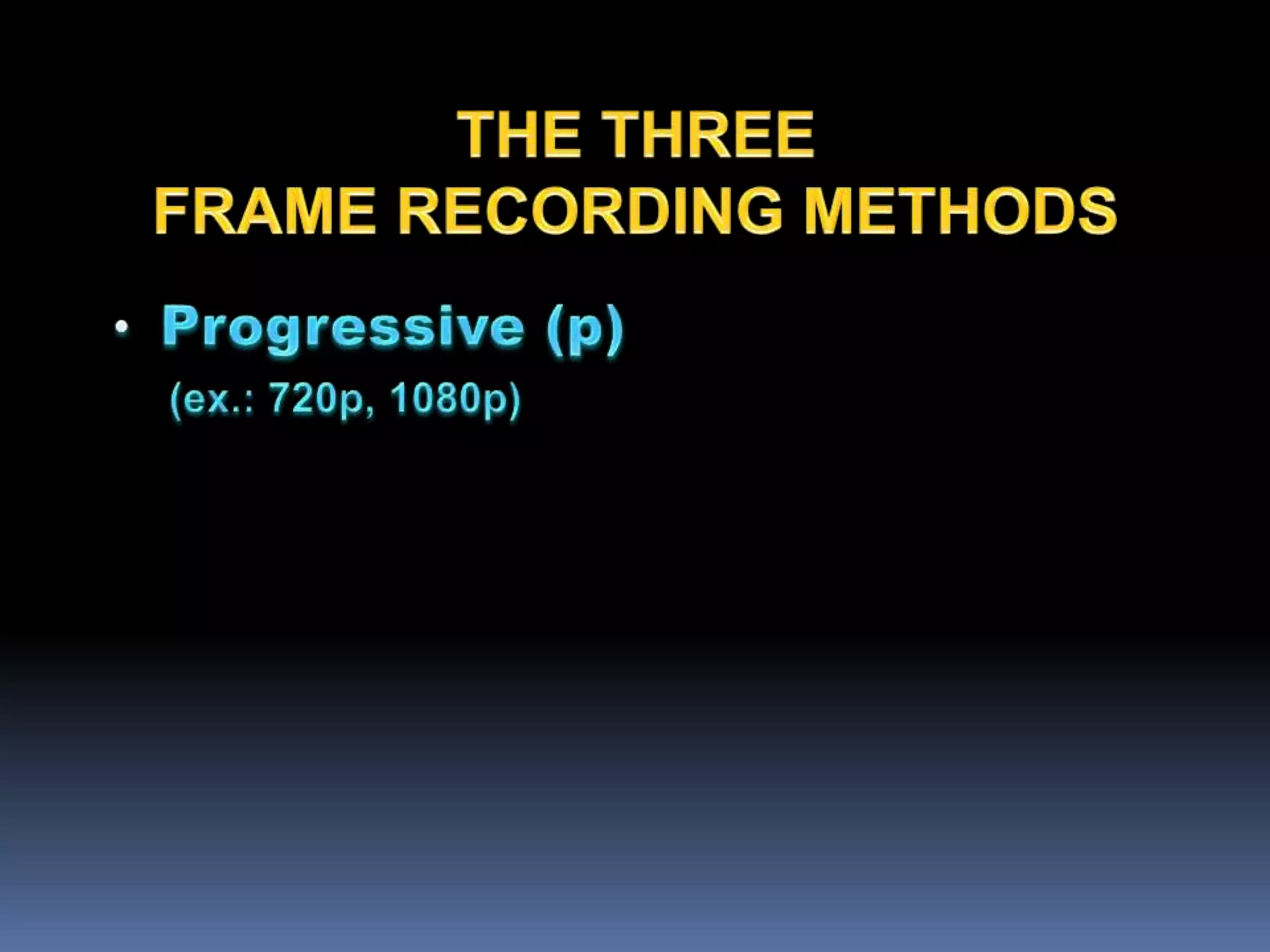 THE THREE
FRAME RECORDING METHODS

• Progressive (p)
(ex.: 720p, 1080p)